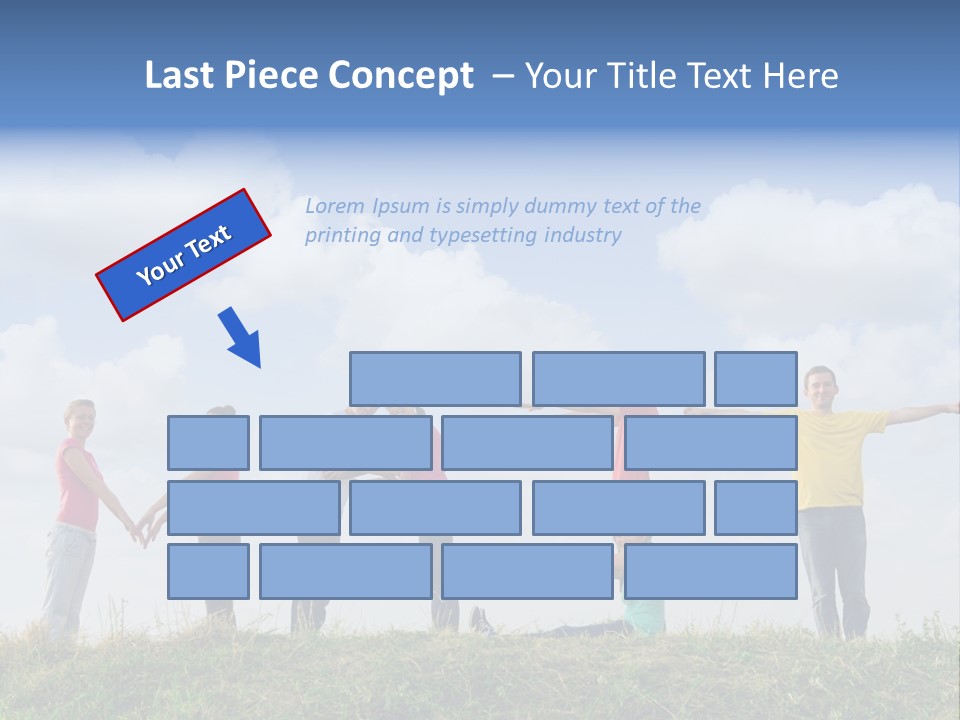 Last Piece Concept – Your Title Text Here

Your Text

Lorem Ipsum is simply dummy text of the printing and typesetting industry